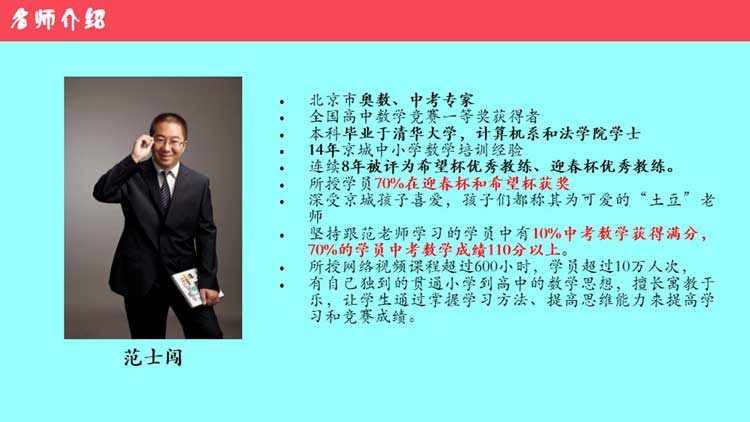 名师介绍

范士闯

- 北京市奥数、中考专家
- 全国高中数学竞赛一等奖获得者
- 本科毕业于清华大学，计算机系和法学院学士
- 14年京城中小学数学培训经验
- 连续8年被评为希望杯优秀教练、迎春杯优秀教练。
- 所授学员70%在迎春杯和希望杯获奖
- 深受京城孩子喜爱，孩子们都称其为可爱的“土豆”老师
- 坚持跟范老师学习的学员中有10%中考数学获得满分，70%的学员中考数学成绩110分以上。
- 所授网络视频课程超过600小时，学员超过10万人次，
- 有自己独到的贯通小学到高中的数学思想，擅长寓教于乐，让学生通过掌握学习方法、提高思维能力来提高学习和竞赛成绩。